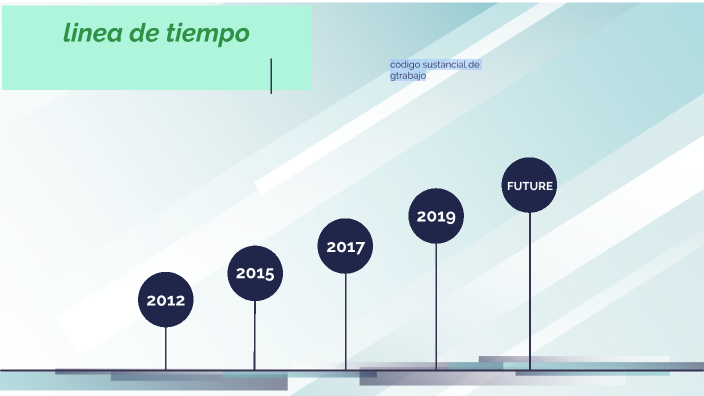 linea de tiempo

codigo sustancial de gtrabajo

2012

2015

2017

2019

FUTURE